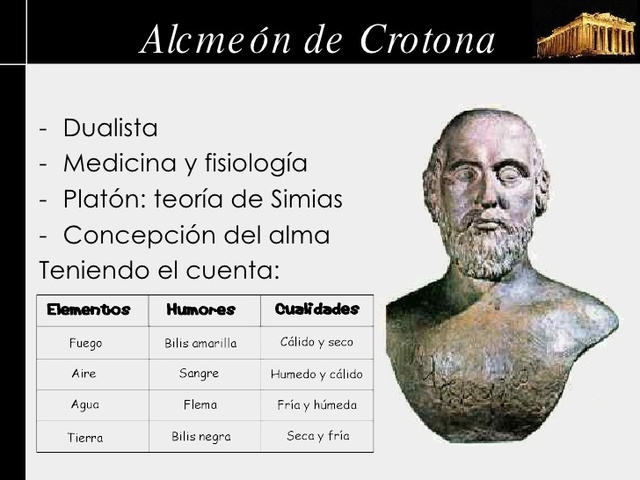 Alcmeón de Crotona

- Dualista
- Medicina y fisiología
- Platón: teoría de Simias
- Concepción del alma

Teniendo el cuenta:

| Elementos | Humores | Cualidades |
|---|---|---|
| Fuego | Bilis amarilla | Cálido y seco |
| Aire | Sangre | Humedo y cálido |
| Agua | Flema | Fría y húmeda |
| Tierra | Bilis negra | Seca y fría |